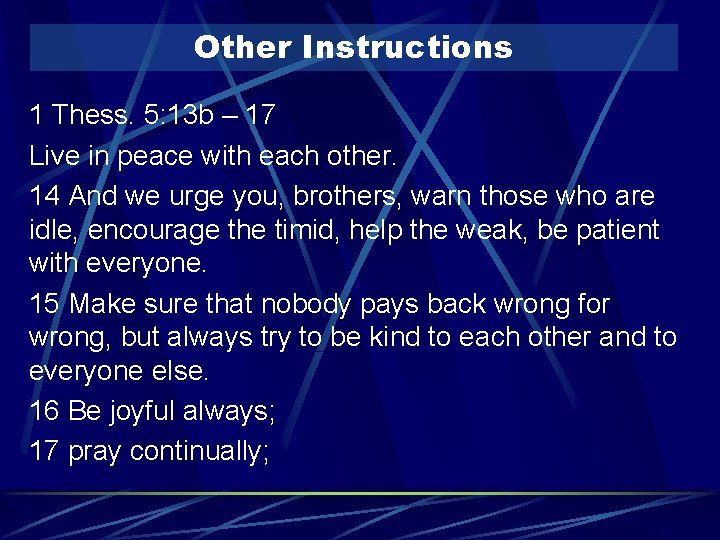 Other Instructions

1 Thess. 5:13b – 17

Live in peace with each other.

14 And we urge you, brothers, warn those who are idle, encourage the timid, help the weak, be patient with everyone.

15 Make sure that nobody pays back wrong for wrong, but always try to be kind to each other and to everyone else.

16 Be joyful always;

17 pray continually;